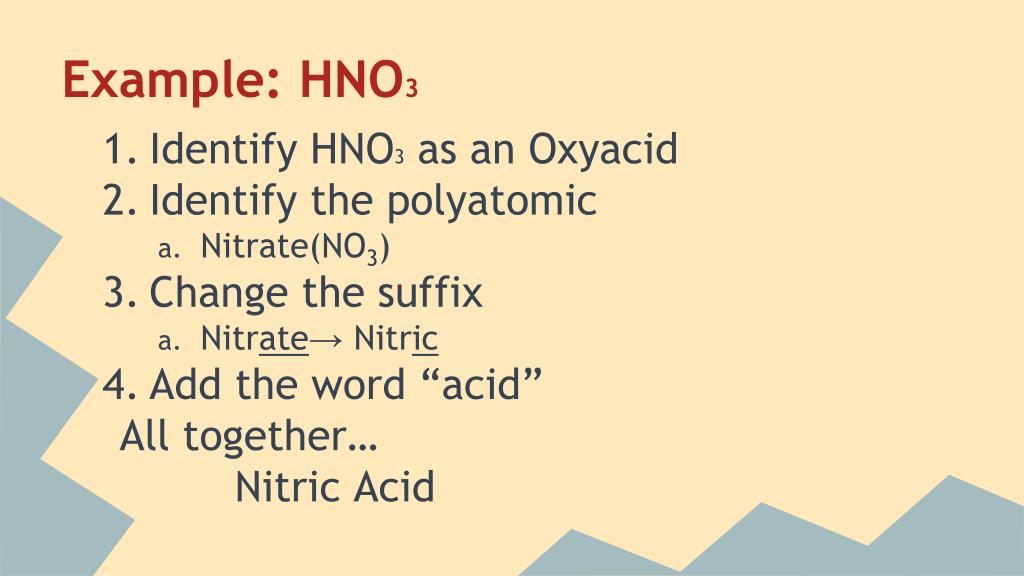 Example: $HNO_3$

1. Identify $HNO_3$ as an Oxyacid
2. Identify the polyatomic
   a. Nitrate($NO_3$)
3. Change the suffix
   a. Nitrate→ Nitric
4. Add the word “acid”

All together…

Nitric Acid